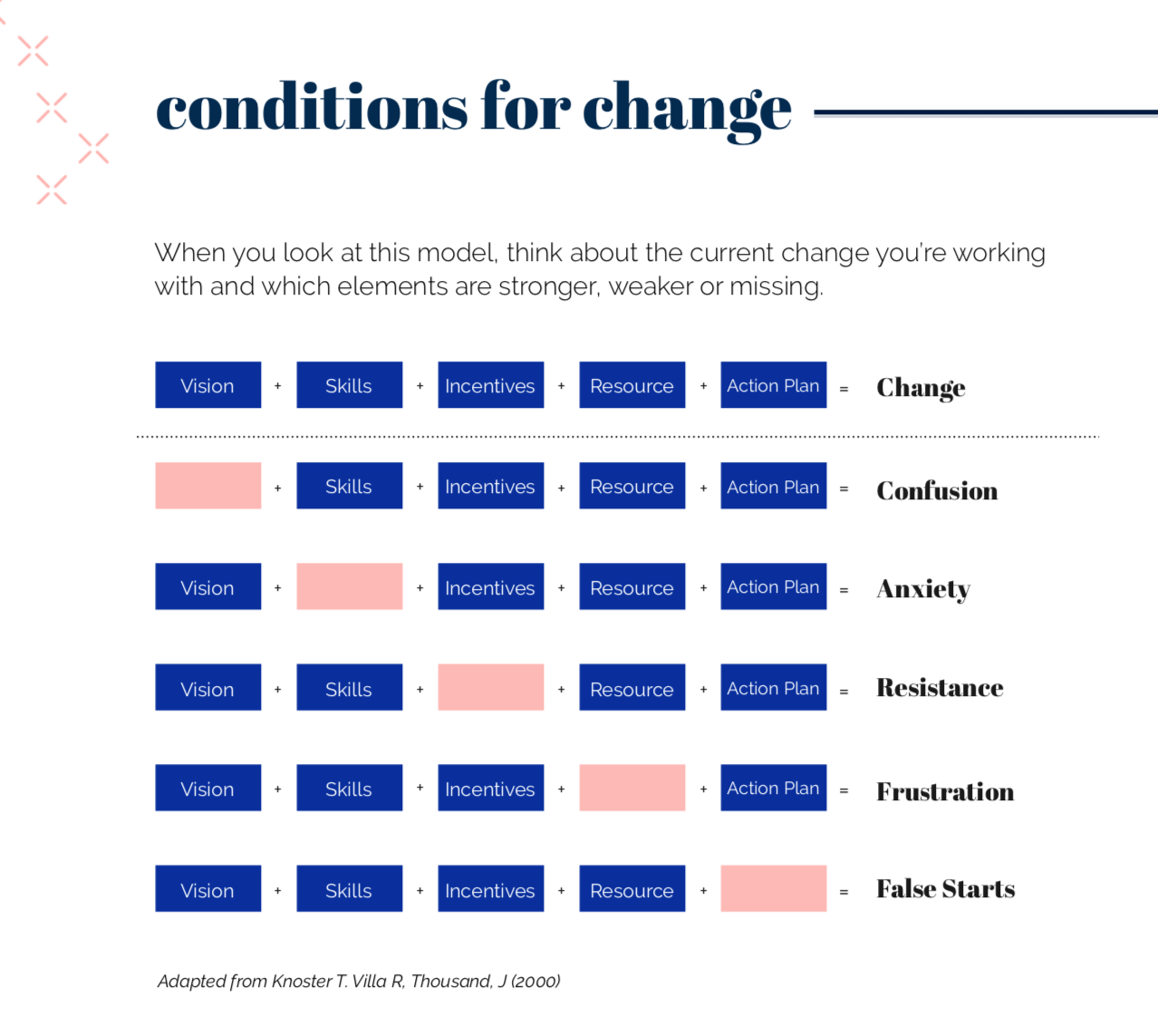 conditions for change

When you look at this model, think about the current change you're working with and which elements are stronger, weaker or missing.

Vision + Skills + Incentives + Resource + Action Plan = Change

+ Skills + Incentives + Resource + Action Plan = Confusion

Vision + + Incentives + Resource + Action Plan = Anxiety

Vision + Skills + + Resource + Action Plan = Resistance

Vision + Skills + Incentives + + Action Plan = Frustration

Vision + Skills + Incentives + Resource + = False Starts

Adapted from Knoster T. Villa R, Thousand, J (2000)